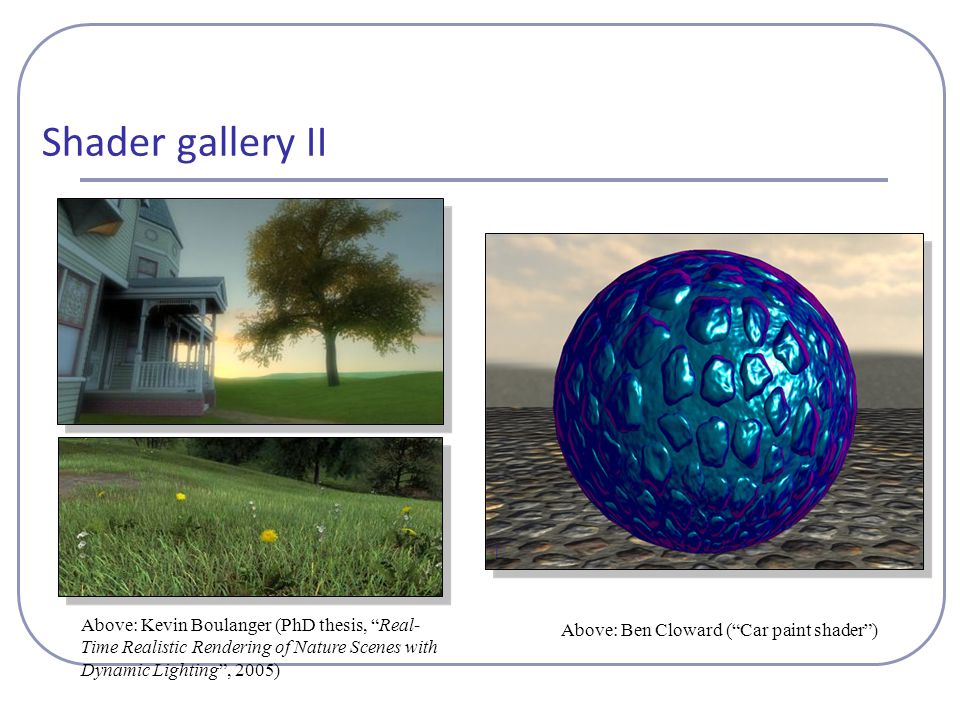 Shader gallery II

Above: Kevin Boulanger (PhD thesis, “Real-Time Realistic Rendering of Nature Scenes with Dynamic Lighting”, 2005)

Above: Ben Cloward (“Car paint shader”)